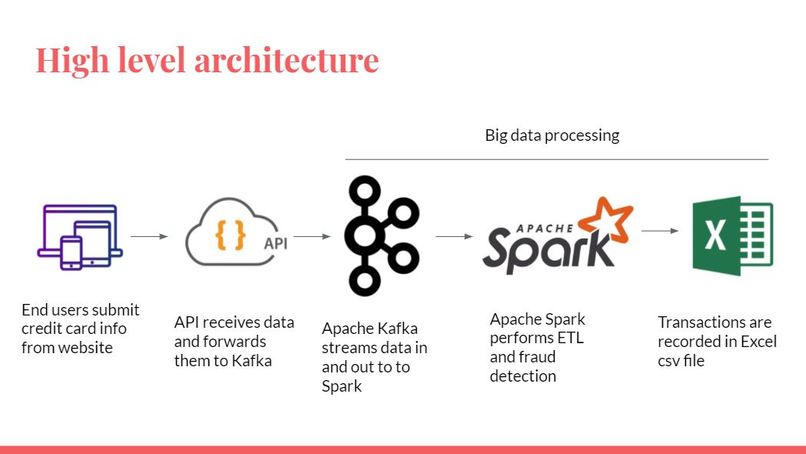 High level architecture

Big data processing

{ } API

APACHE Spark

X

End users submit credit card info from website

API receives data and forwards them to Kafka

Apache Kafka streams data in and out to to Spark

Apache Spark performs ETL and fraud detection

Transactions are recorded in Excel csv file